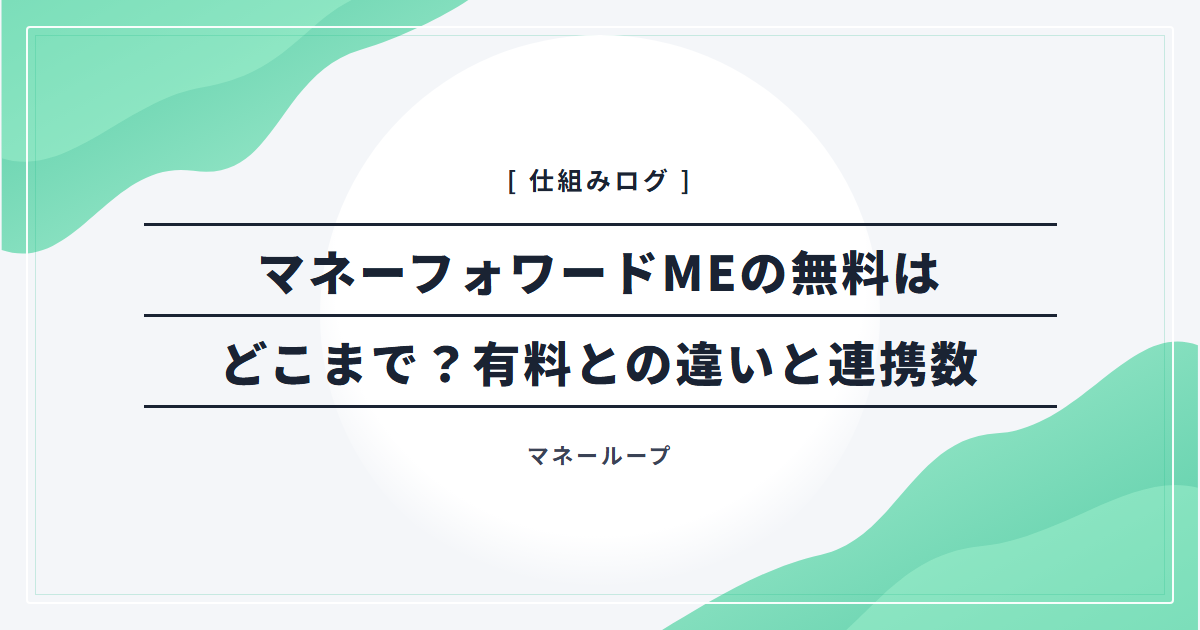 [ 仕組みログ ]

マネーフォワードMEの無料はどこまで？有料との違いと連携数

マネーループ